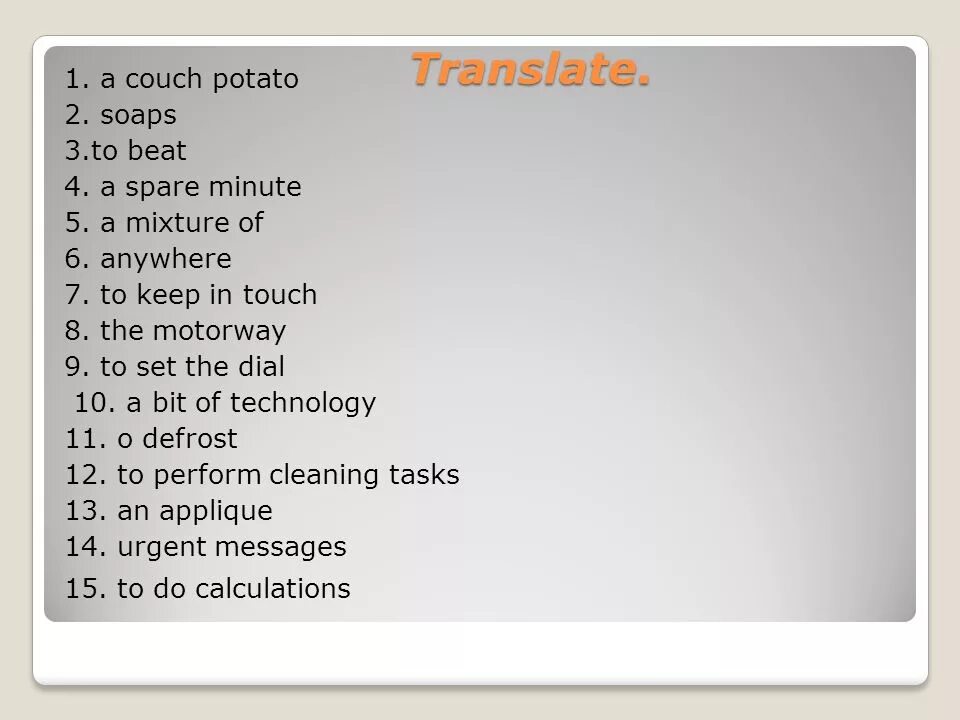 Translate.

1. a couch potato
2. soaps
3.to beat
4. a spare minute
5. a mixture of
6. anywhere
7. to keep in touch
8. the motorway
9. to set the dial
10. a bit of technology
11. o defrost
12. to perform cleaning tasks
13. an applique
14. urgent messages
15. to do calculations